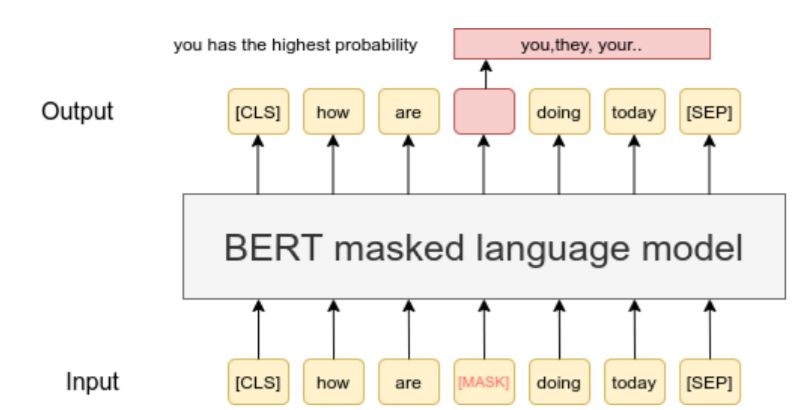 you has the highest probability

you,they, your..

Output

[CLS] how are doing today [SEP]

BERT masked language model

Input

[CLS] how are [MASK] doing today [SEP]